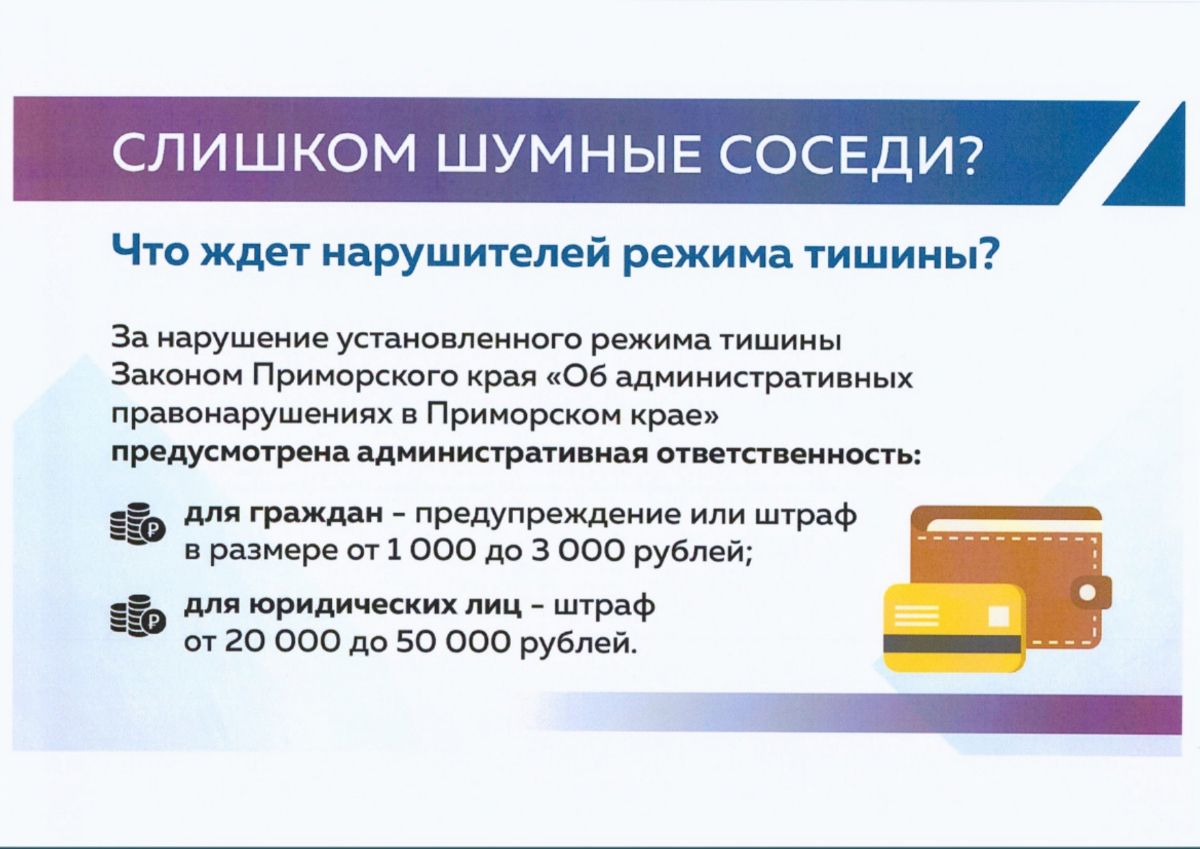 СЛИШКОМ ШУМНЫЕ СОСЕДИ?

Что ждет нарушителей режима тишины?

За нарушение установленного режима тишины Законом Приморского края «Об административных правонарушениях в Приморском крае» предусмотрена административная ответственность:

для граждан - предупреждение или штраф в размере от 1 000 до 3 000 рублей;

для юридических лиц - штраф от 20 000 до 50 000 рублей.